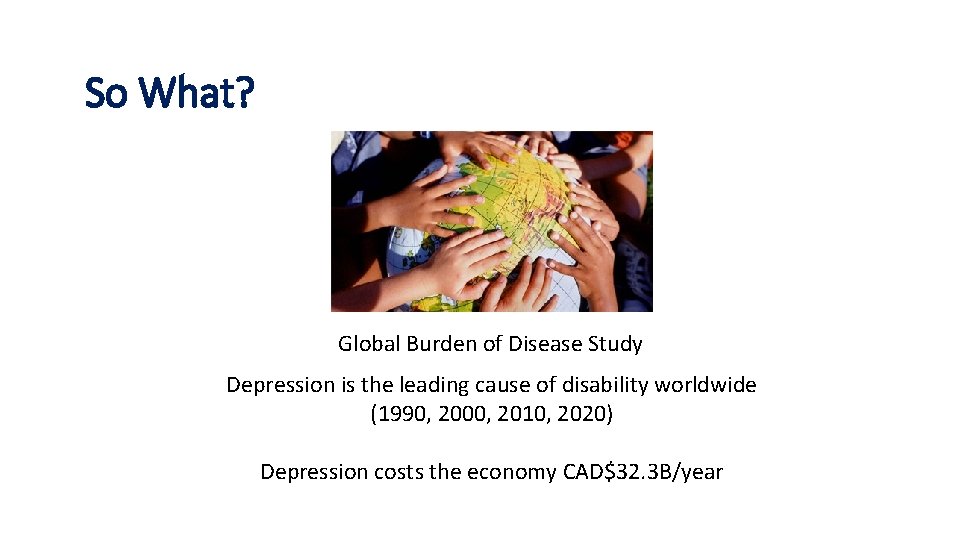 So What?

Global Burden of Disease Study

Depression is the leading cause of disability worldwide (1990, 2000, 2010, 2020)

Depression costs the economy CAD$32.3B/year